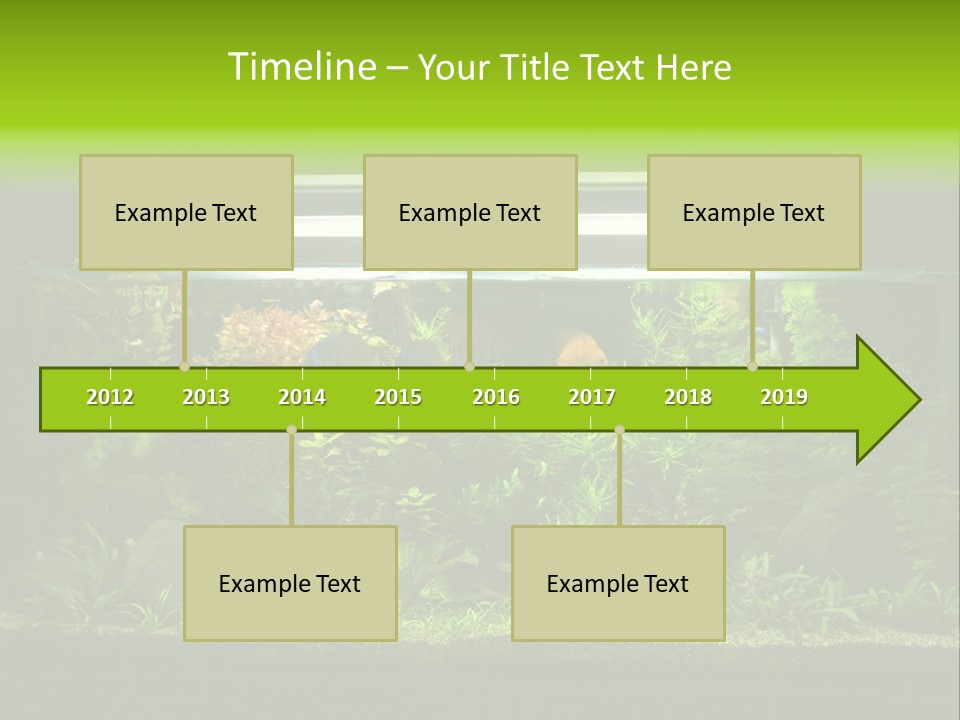 Timeline – Your Title Text Here

Example Text

Example Text

Example Text

2012 2013 2014 2015 2016 2017 2018 2019

Example Text

Example Text